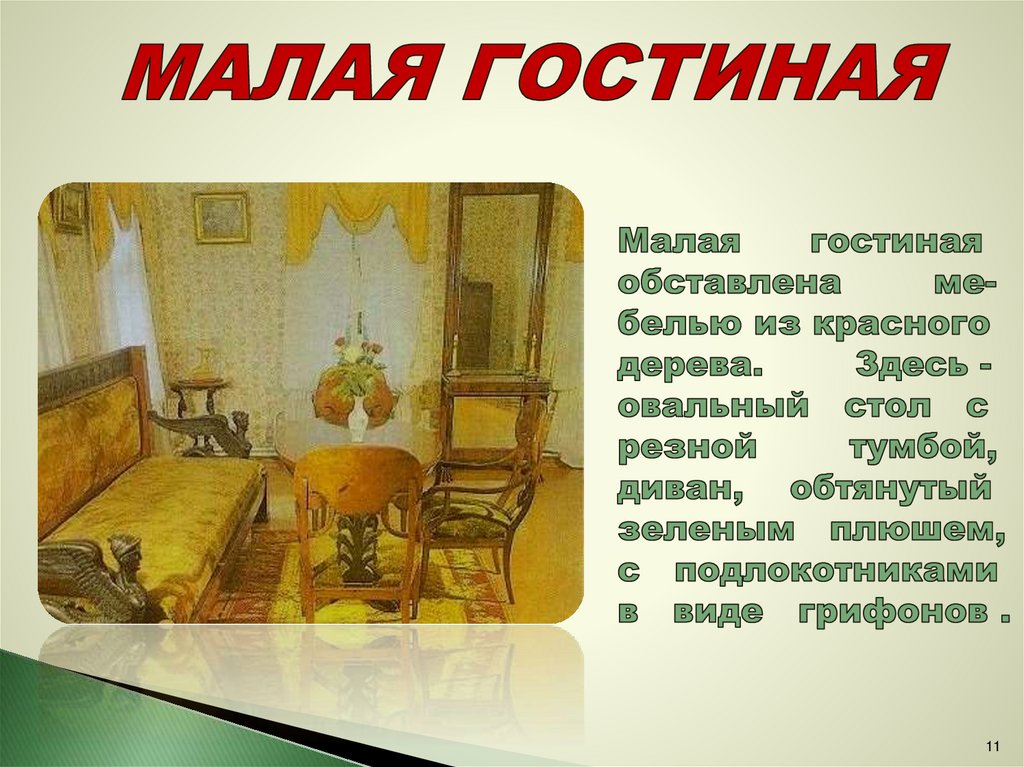 МАЛАЯ ГОСТИНАЯ

Малая гостиная обставлена мебелью из красного дерева. Здесь - овальный стол с резной тумбой, диван, обтянутый зеленым плюшем, с подлокотниками в виде грифонов .

11